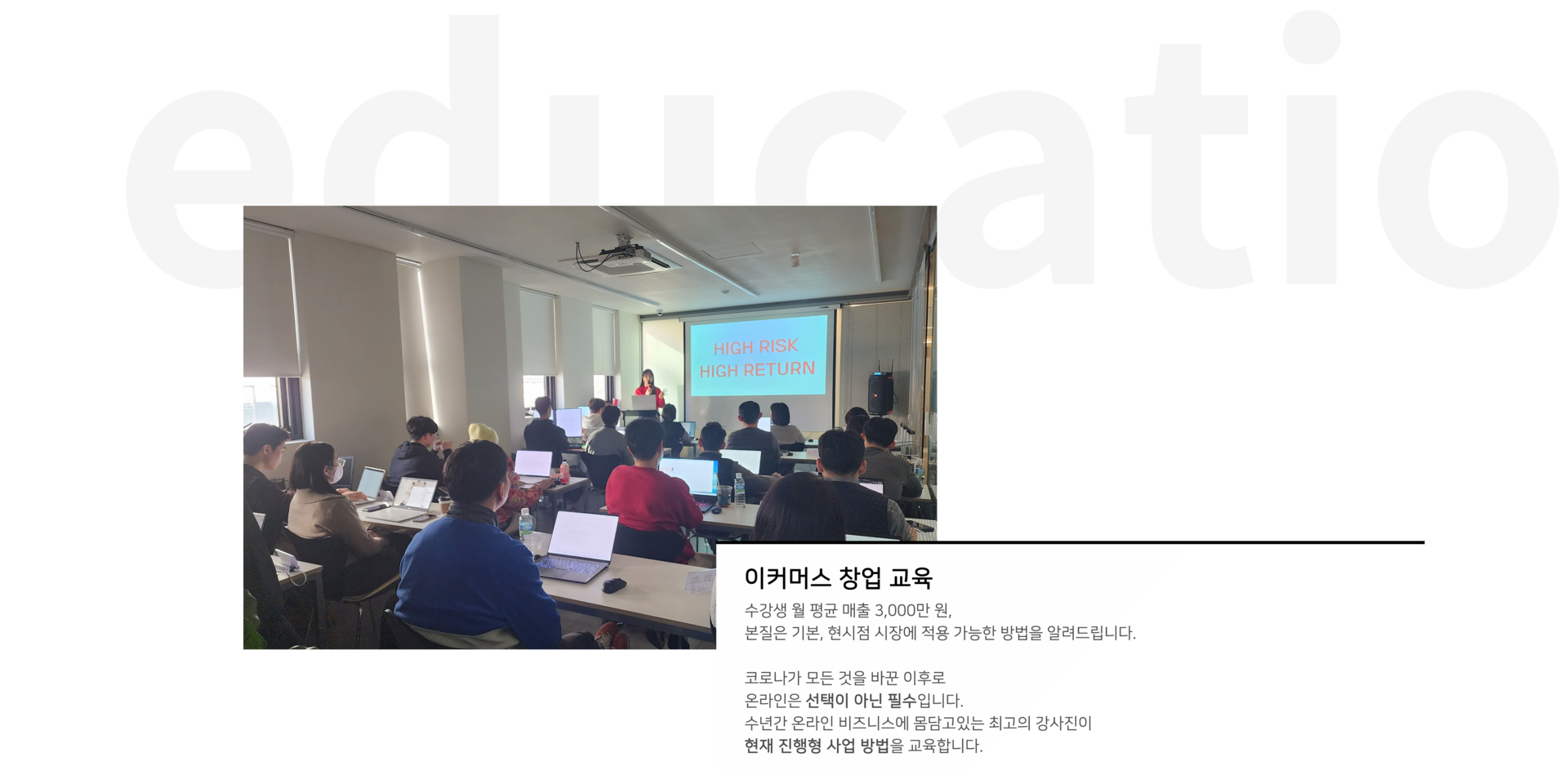 educatio

HIGH RISK
HIGH RETURN

이커머스 창업 교육

수강생 월 평균 매출 3,000만 원,
본질은 기본, 현시점 시장에 적용 가능한 방법을 알려드립니다.

코로나가 모든 것을 바꾼 이후로
온라인은 선택이 아닌 필수입니다.
수년간 온라인 비즈니스에 몸담고있는 최고의 강사진이
현재 진행형 사업 방법을 교육합니다.